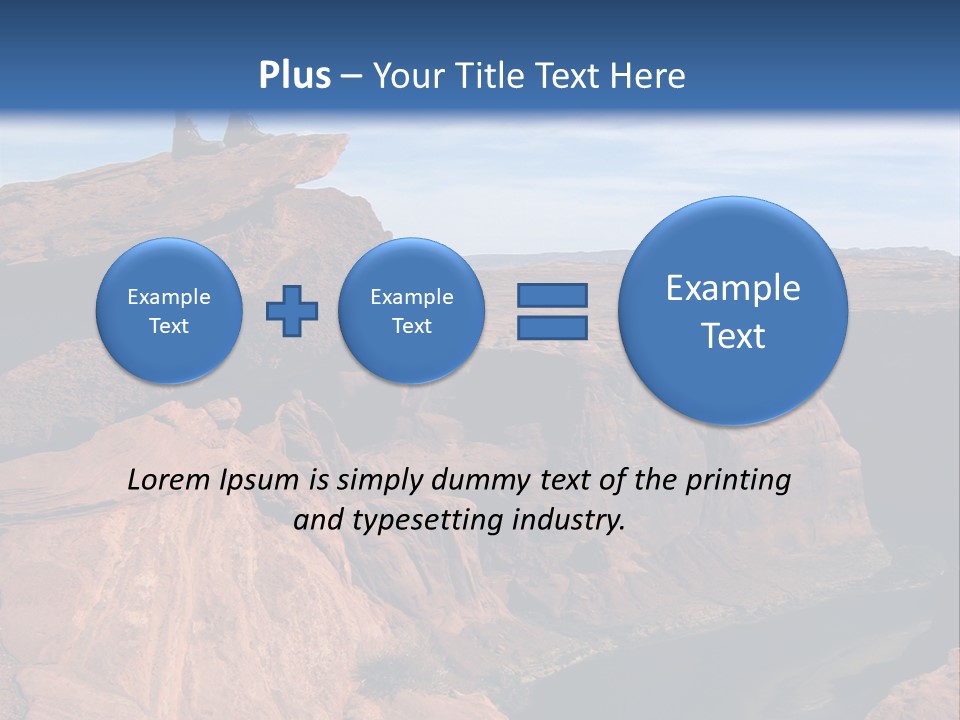 Plus – Your Title Text Here

Example Text

Example Text

Example Text

Lorem Ipsum is simply dummy text of the printing and typesetting industry.